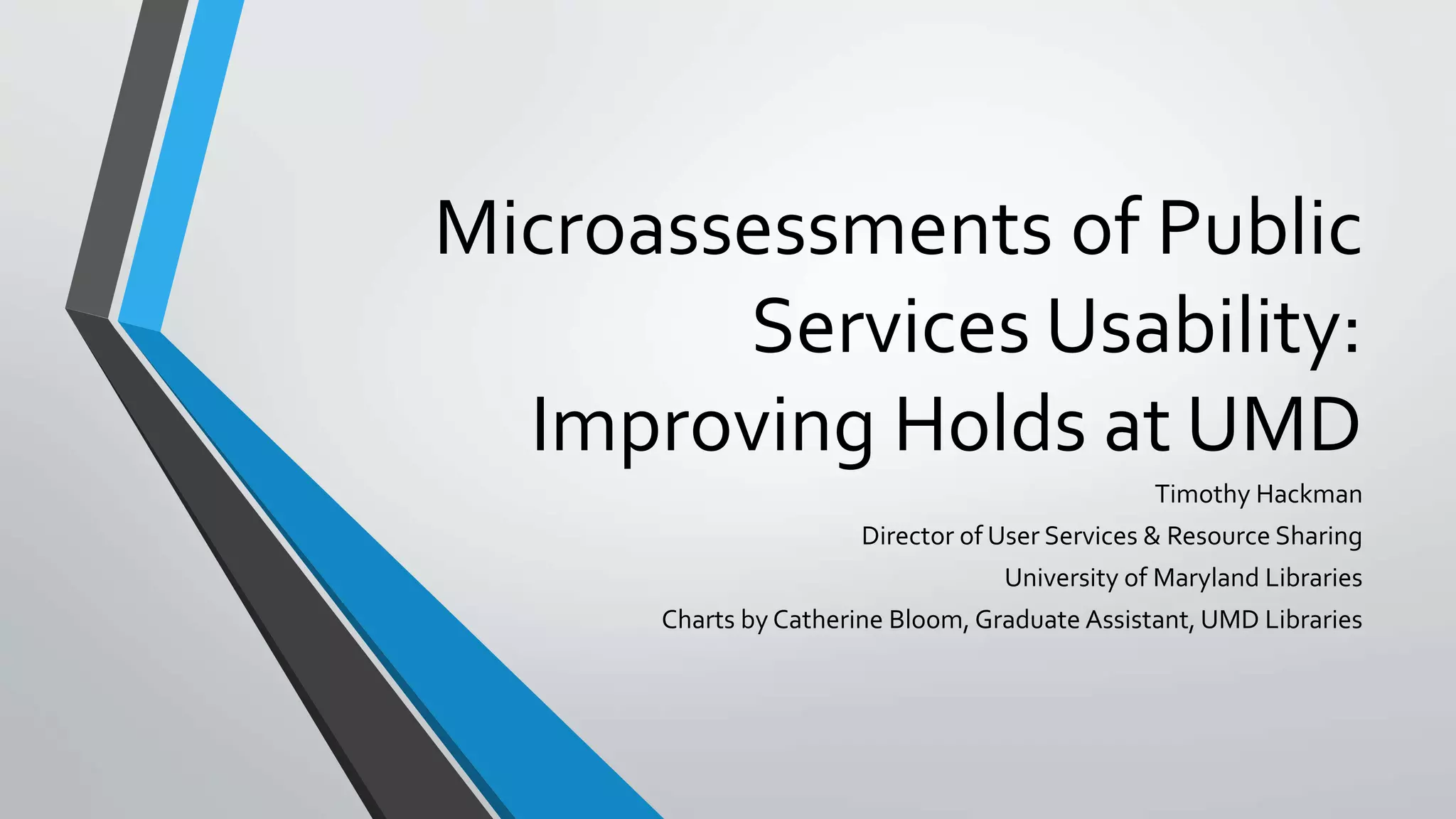 Microassessments of Public Services Usability: Improving Holds at UMD

Timothy Hackman

Director of User Services & Resource Sharing

University of Maryland Libraries

Charts by Catherine Bloom, Graduate Assistant, UMD Libraries